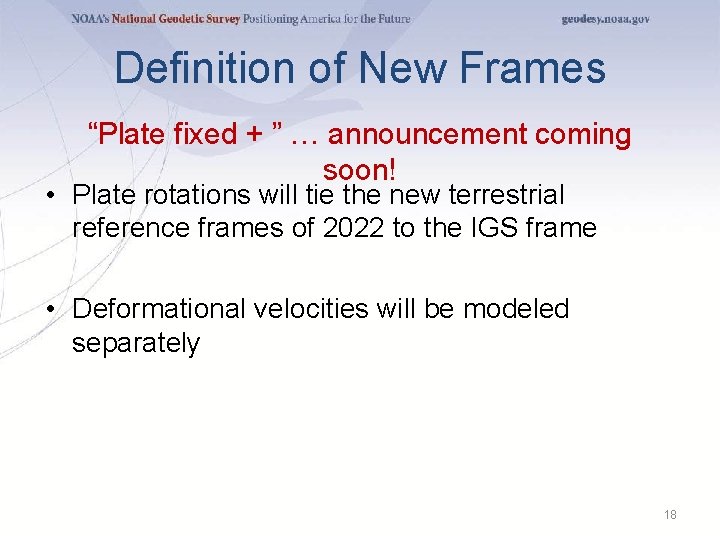 NOAA's National Geodetic Survey Positioning America for the Future

geodesy.noaa.gov

Definition of New Frames

“Plate fixed + ” … announcement coming soon!

• Plate rotations will tie the new terrestrial reference frames of 2022 to the IGS frame

• Deformational velocities will be modeled separately

18